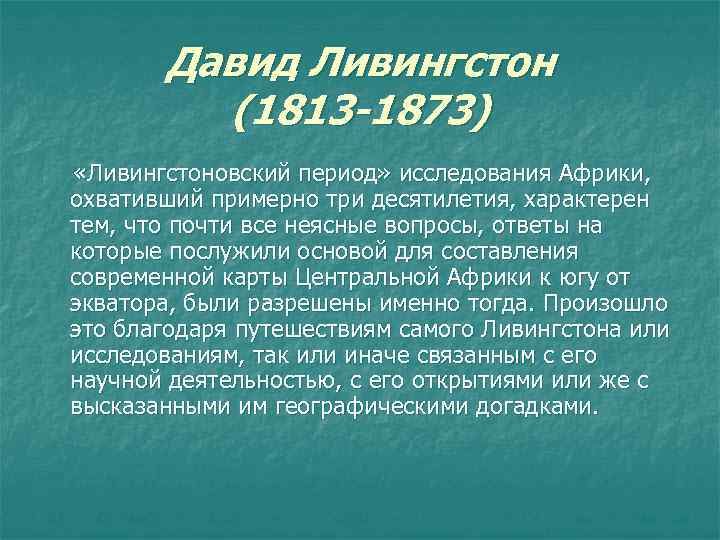 Давид Ливингстон
(1813-1873)

«Ливингстоновский период» исследования Африки, охвативший примерно три десятилетия, характерен тем, что почти все неясные вопросы, ответы на которые послужили основой для составления современной карты Центральной Африки к югу от экватора, были разрешены именно тогда. Произошло это благодаря путешествиям самого Ливингстона или исследованиям, так или иначе связанным с его научной деятельностью, с его открытиями или же с высказанными им географическими догадками.